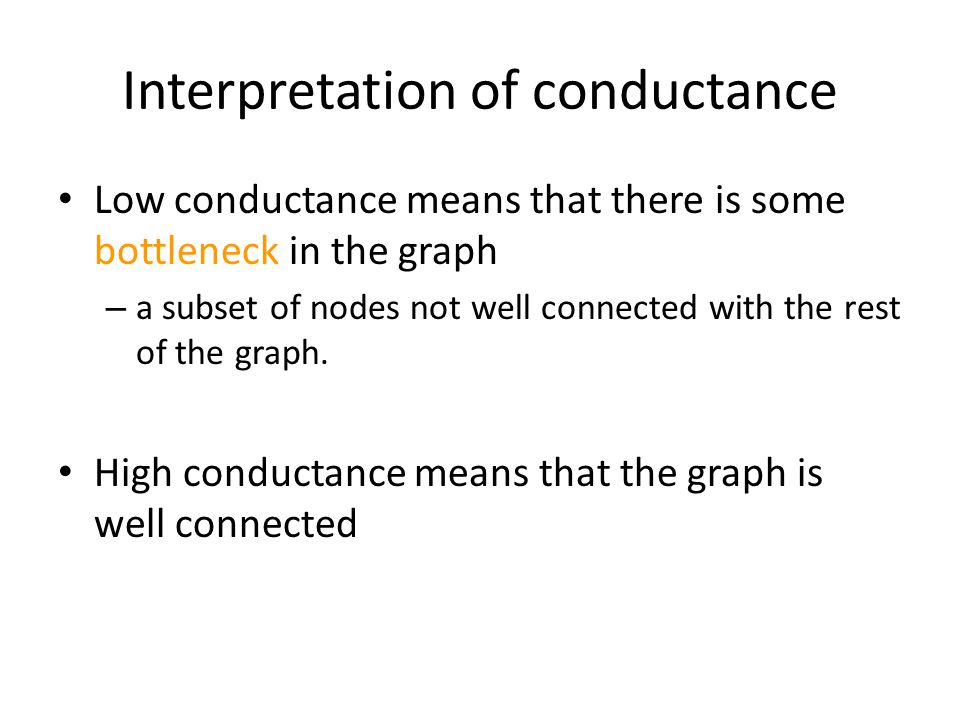 Interpretation of conductance

• Low conductance means that there is some bottleneck in the graph
– a subset of nodes not well connected with the rest of the graph.

• High conductance means that the graph is well connected